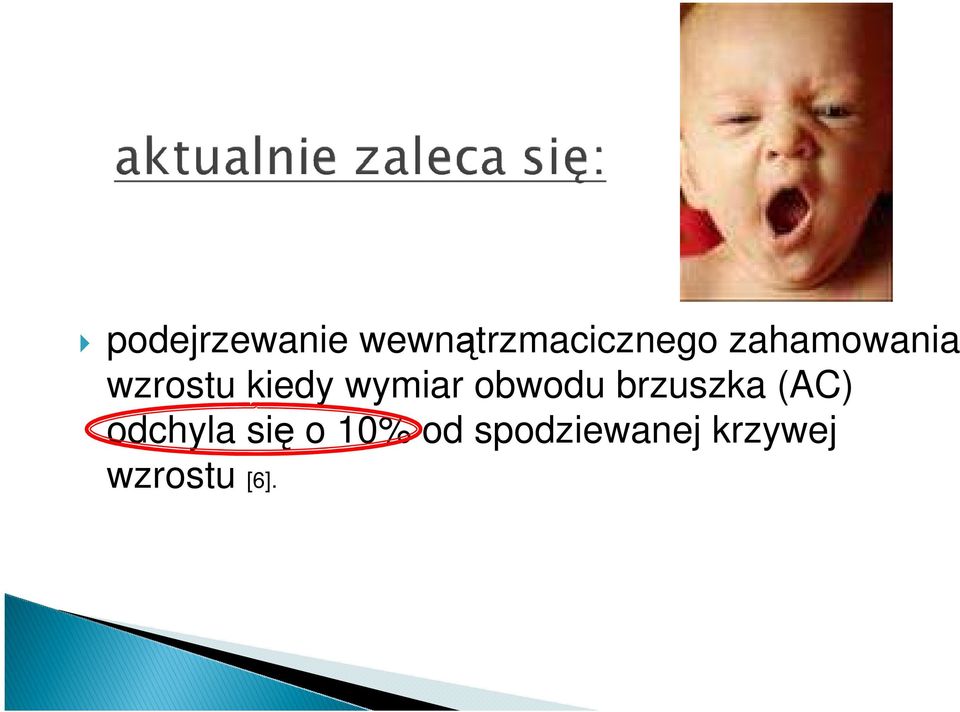 aktualnie zaleca się:

podejrzewanie wewnątrzmacicznego zahamowania wzrostu kiedy wymiar obwodu brzuszka (AC) odchyla się o 10% od spodziewanej krzywej wzrostu [6].